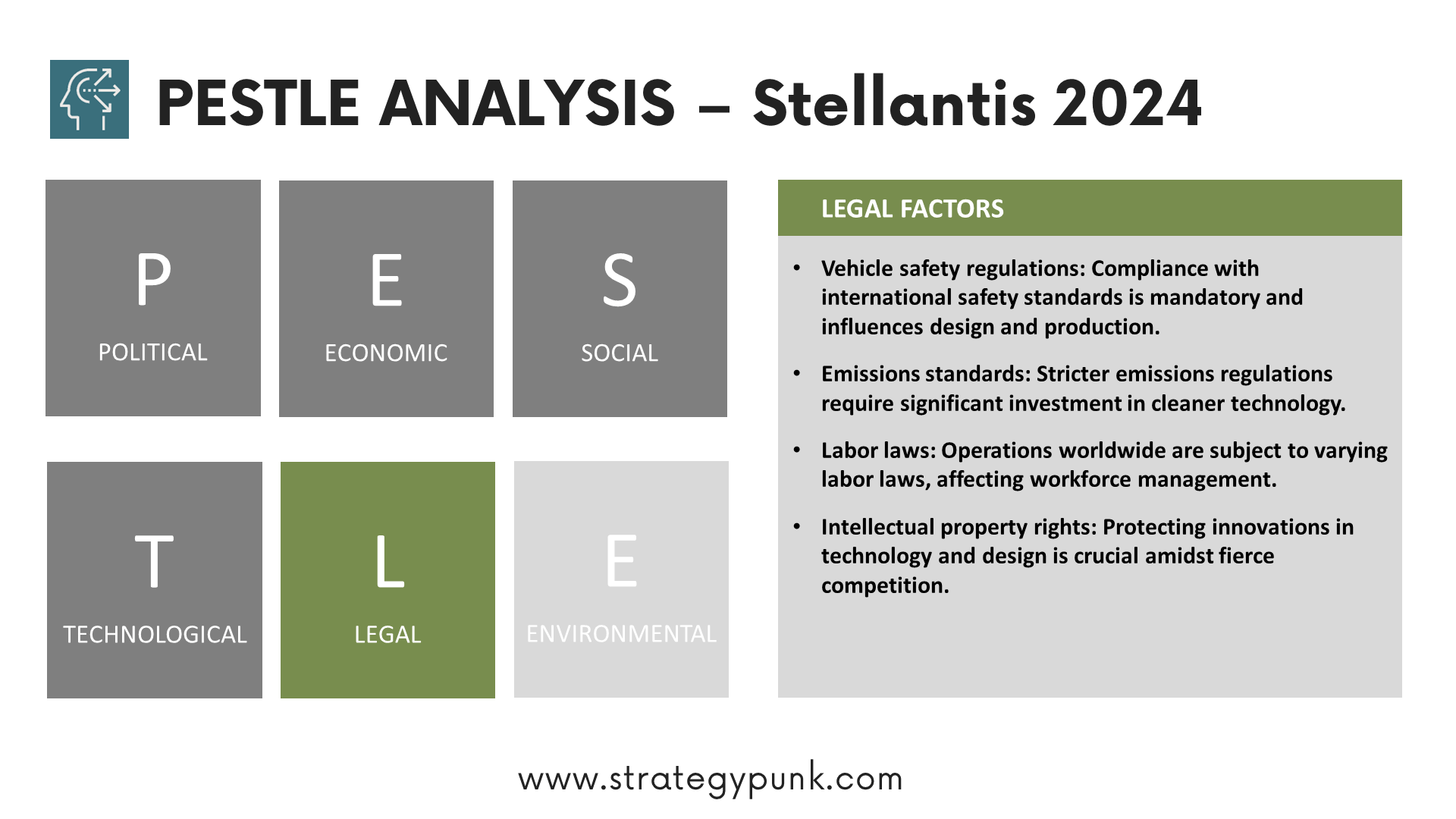 PESTLE ANALYSIS – Stellantis 2024

P
POLITICAL

E
ECONOMIC

S
SOCIAL

T
TECHNOLOGICAL

L
LEGAL

E
ENVIRONMENTAL

LEGAL FACTORS

• Vehicle safety regulations: Compliance with international safety standards is mandatory and influences design and production.

• Emissions standards: Stricter emissions regulations require significant investment in cleaner technology.

• Labor laws: Operations worldwide are subject to varying labor laws, affecting workforce management.

• Intellectual property rights: Protecting innovations in technology and design is crucial amidst fierce competition.

www.strategypunk.com